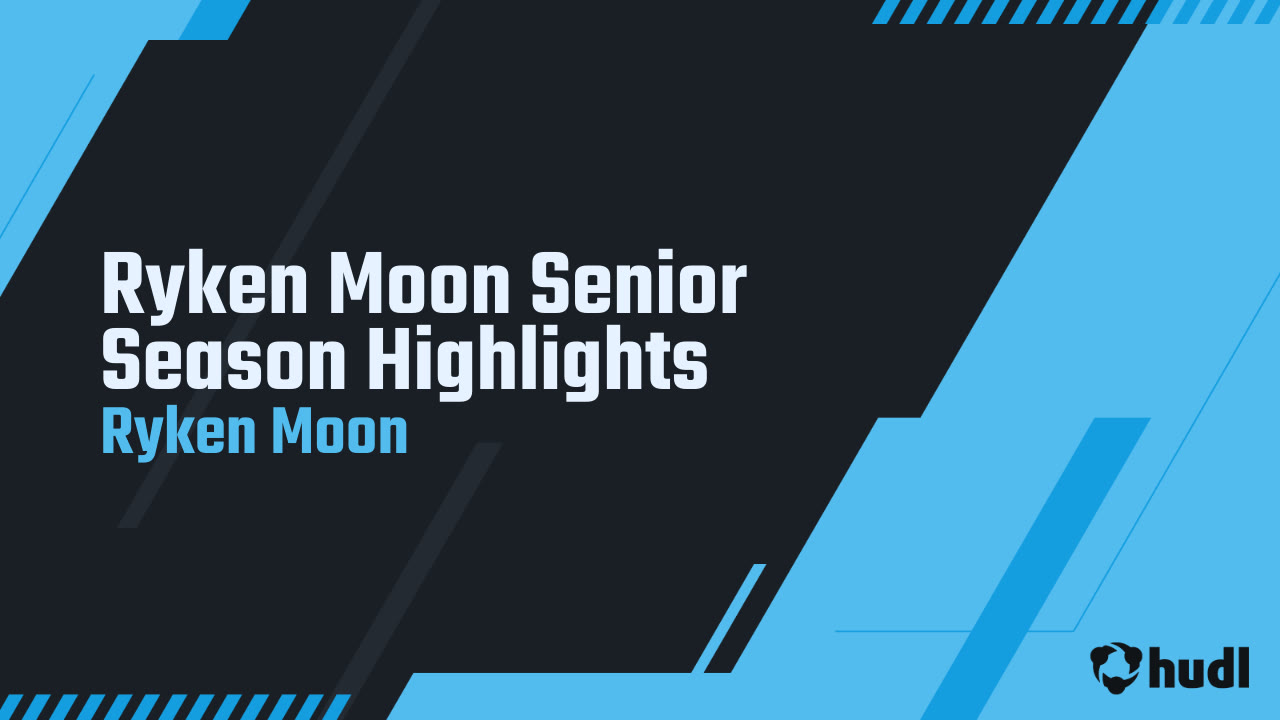 Ryken Moon Senior Season Highlights
Ryken Moon

hudl